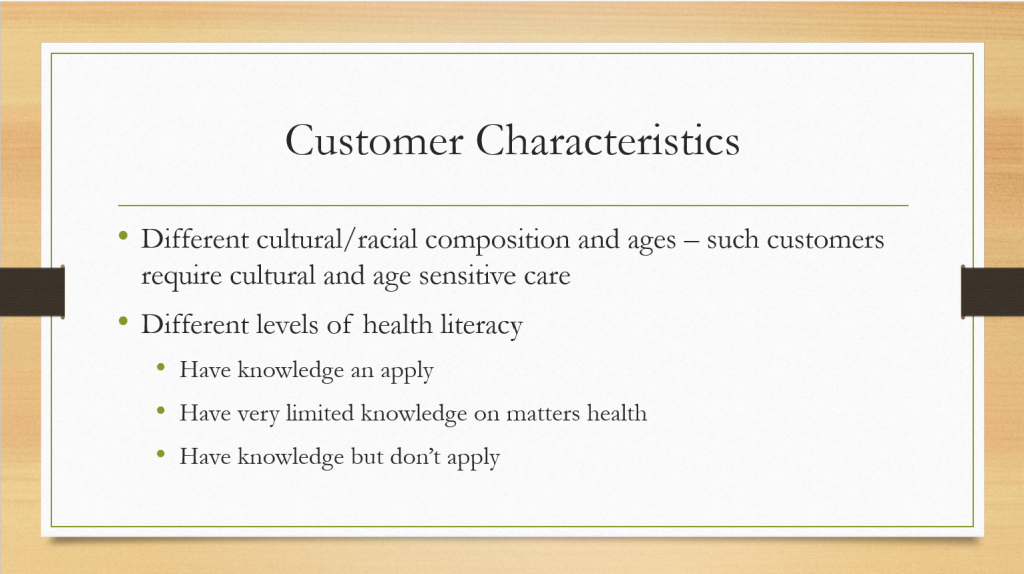 Customer Characteristics

• Different cultural/racial composition and ages – such customers require cultural and age sensitive care

• Different levels of health literacy

• Have knowledge an apply

• Have very limited knowledge on matters health

• Have knowledge but don't apply